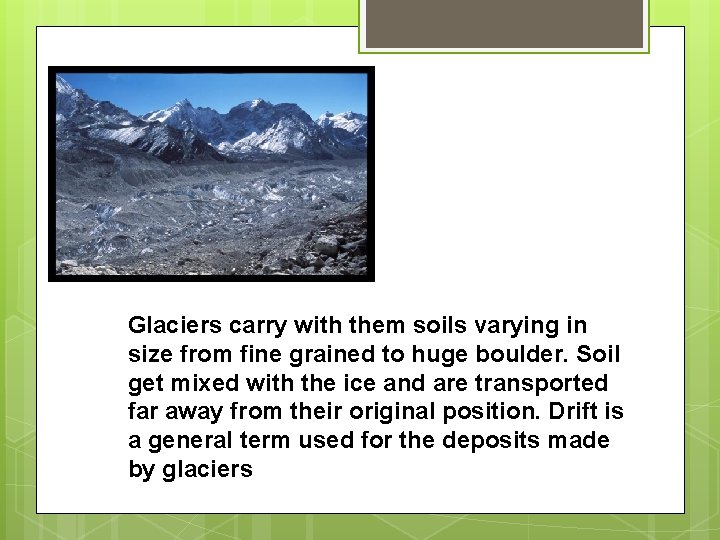 Glaciers carry with them soils varying in size from fine grained to huge boulder. Soil get mixed with the ice and are transported far away from their original position. Drift is a general term used for the deposits made by glaciers